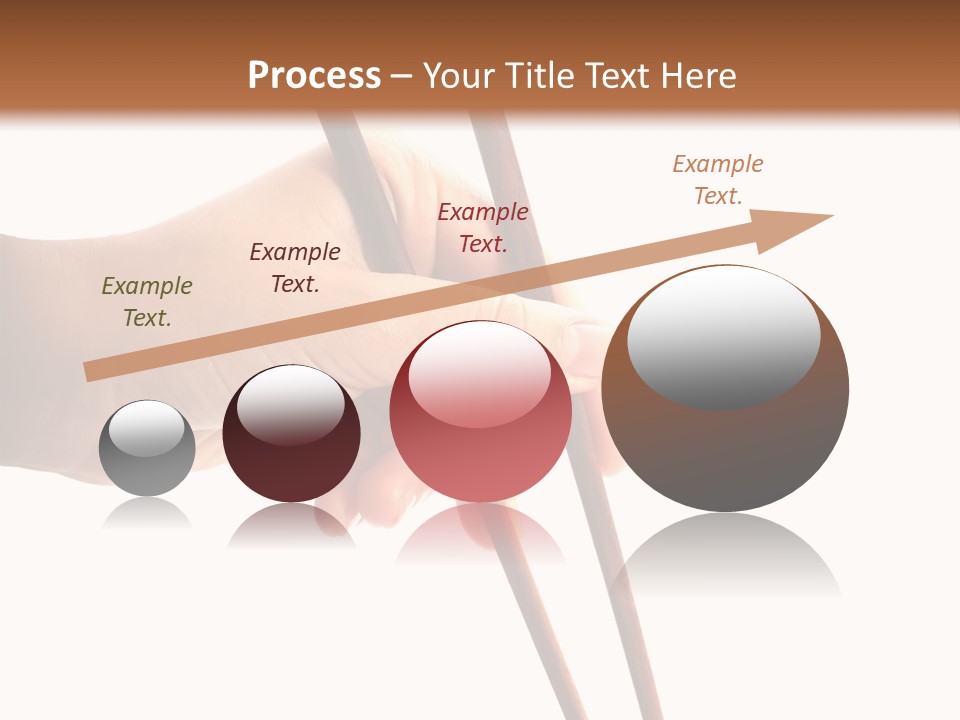 Process – Your Title Text Here

Example Text.

Example Text.

Example Text.

Example Text.